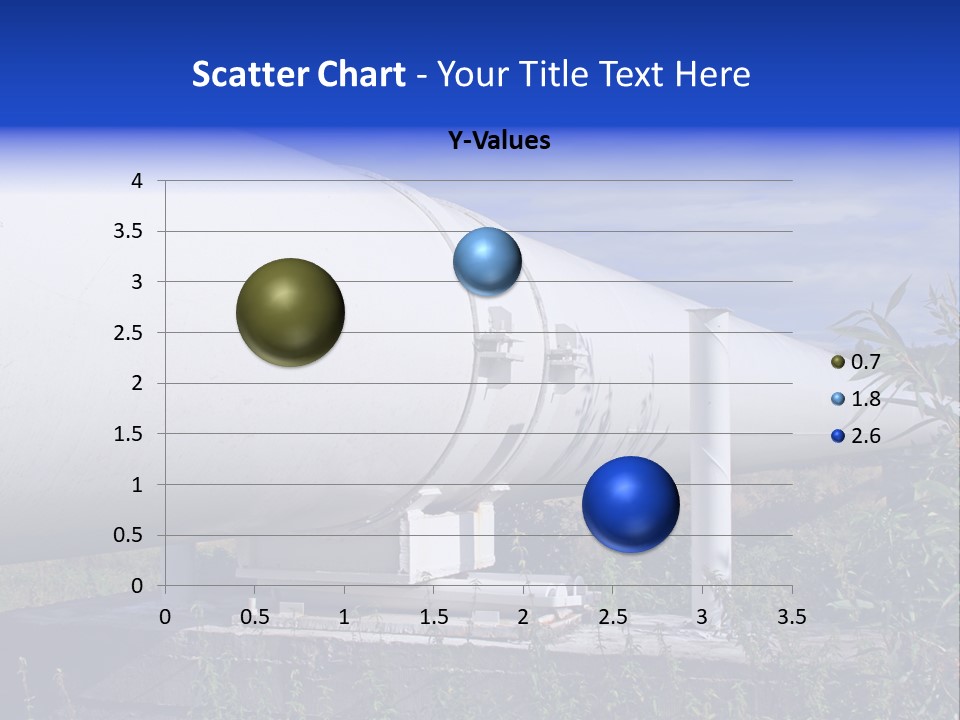 Scatter Chart - Your Title Text Here

Y-Values

4
3.5
3
2.5
2
1.5
1
0.5
0

0 0.5 1 1.5 2 2.5 3 3.5

0.7
1.8
2.6